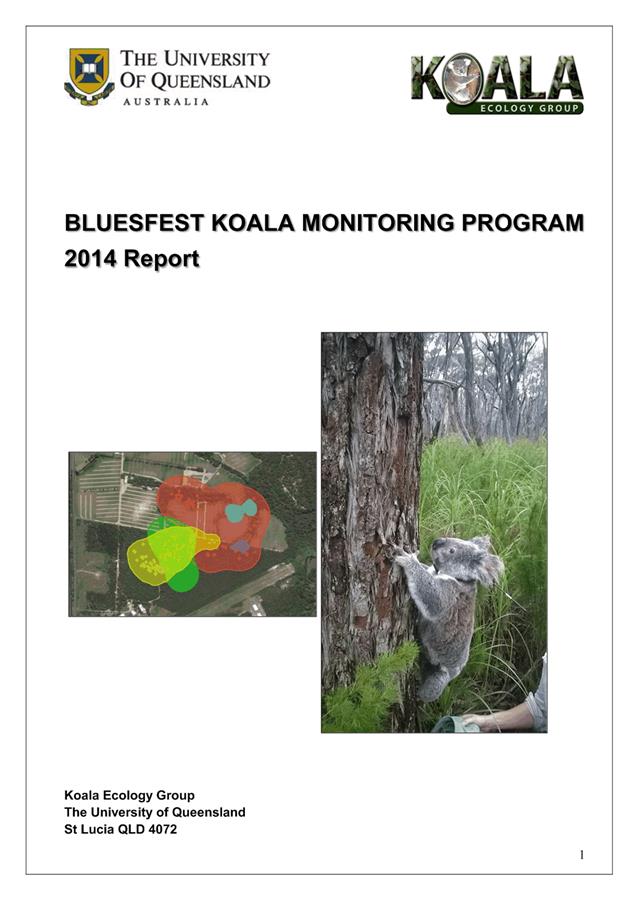 THE UNIVERSITY OF QUEENSLAND
AUSTRALIA

KOALA
ECOLOGY GROUP

BLUESFEST KOALA MONITORING PROGRAM
2014 Report

Koala Ecology Group
The University of Queensland
St Lucia QLD 4072

1